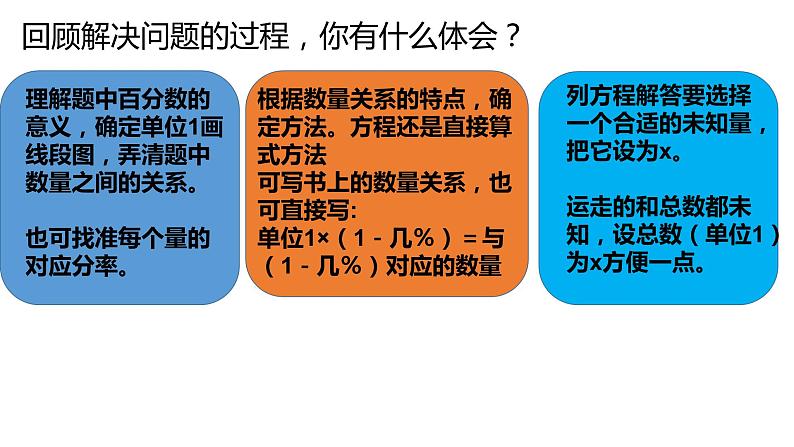 回顾解决问题的过程，你有什么体会？

理解题中百分数的意义，确定单位1画线段图，弄清题中数量之间的关系。

也可找准每个量的对应分率。

根据数量关系的特点，确定方法。方程还是直接算式方法
可写书上的数量关系，也可直接写:
单位1×（1－几%）＝与（1－几%）对应的数量

列方程解答要选择一个合适的未知量，把它设为x。

运走的和总数都未知，设总数（单位1）为x方便一点。